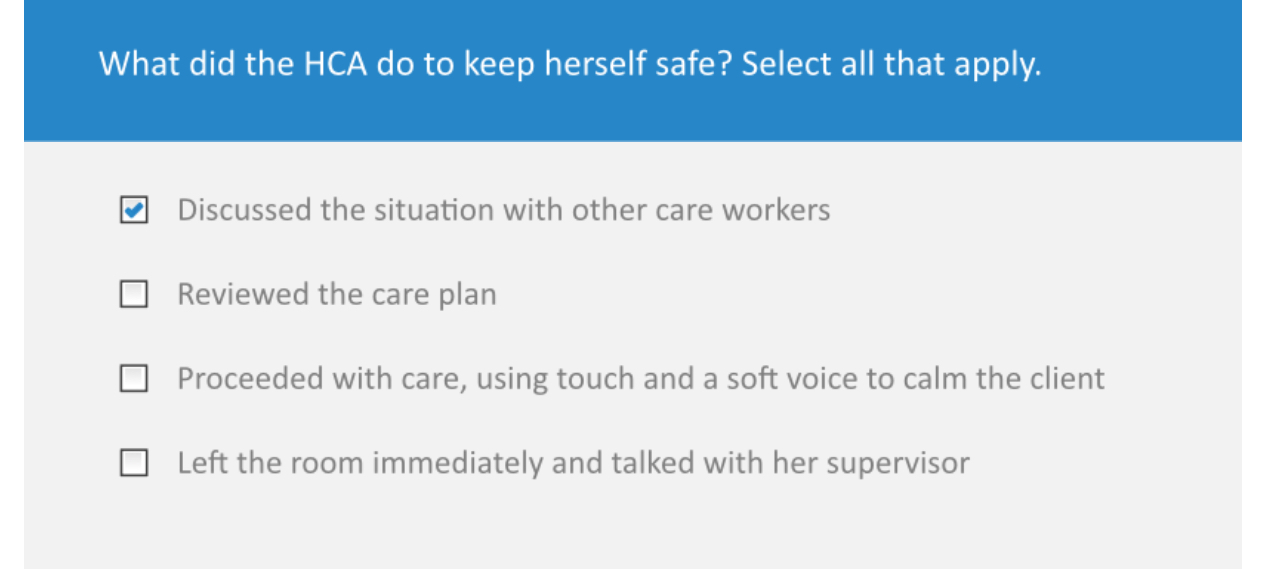 What did the HCA do to keep herself safe? Select all that apply.

☑ Discussed the situation with other care workers

☐ Reviewed the care plan

☐ Proceeded with care, using touch and a soft voice to calm the client

☐ Left the room immediately and talked with her supervisor